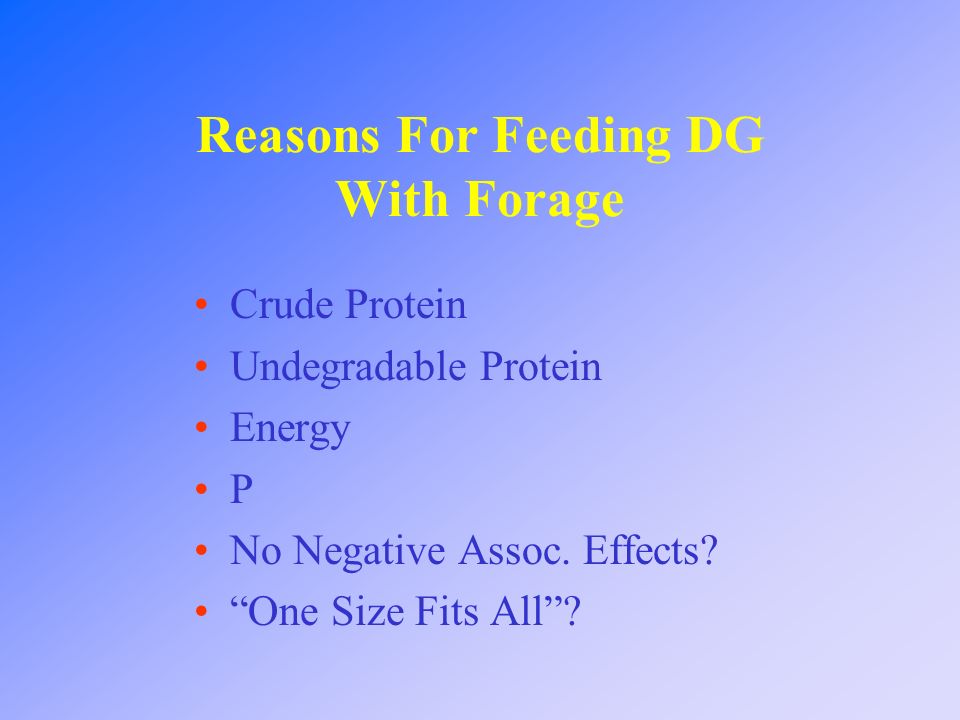 Reasons For Feeding DG With Forage

• Crude Protein
• Undegradable Protein
• Energy
• P
• No Negative Assoc. Effects?
• “One Size Fits All”?